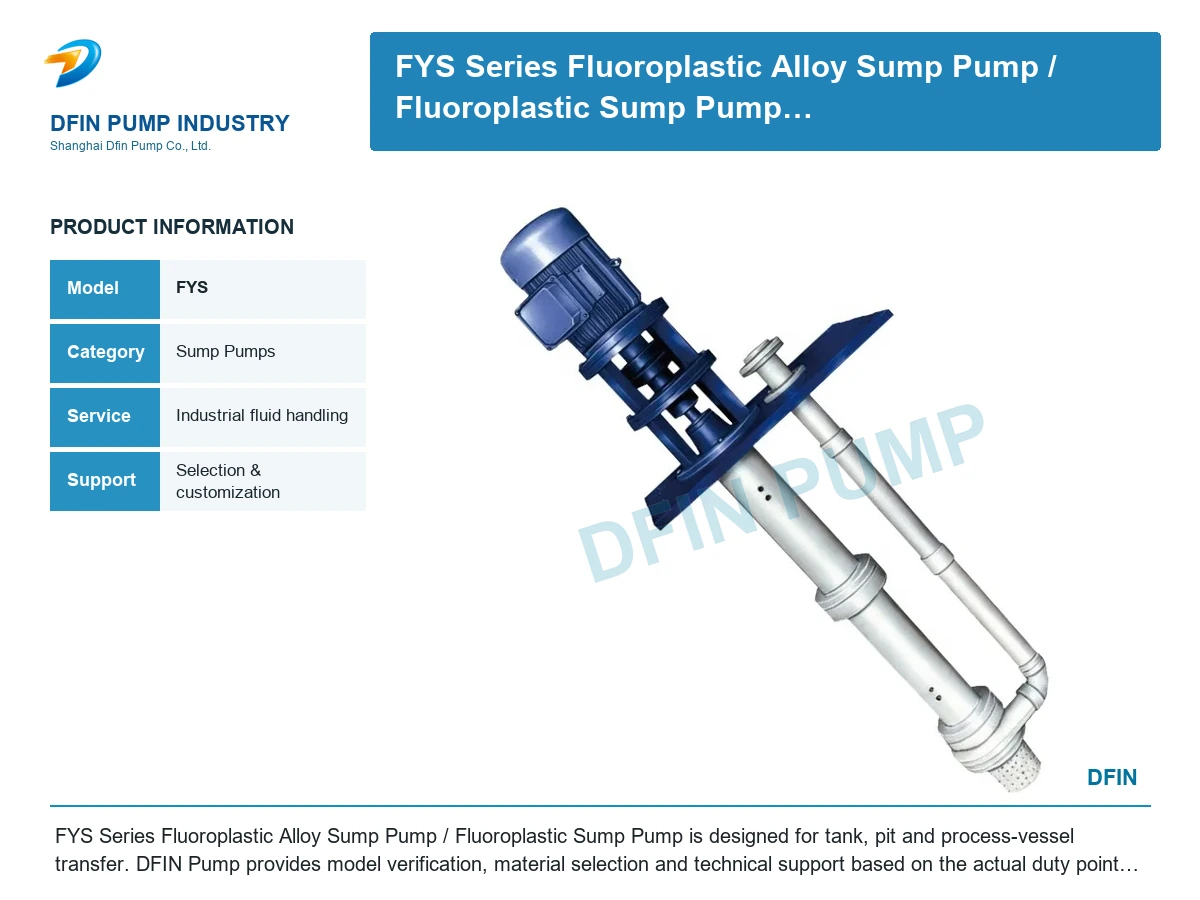 DFIN PUMP INDUSTRY
Shanghai Dfin Pump Co., Ltd.

FYS Series Fluoroplastic Alloy Sump Pump / Fluoroplastic Sump Pump…

PRODUCT INFORMATION

| Model | FYS |
|---|---|
| Category | Sump Pumps |
| Service | Industrial fluid handling |
| Support | Selection & customization |

DFIN PUMP

DFIN

FYS Series Fluoroplastic Alloy Sump Pump / Fluoroplastic Sump Pump is designed for tank, pit and process-vessel transfer. DFIN Pump provides model verification, material selection and technical support based on the actual duty point…